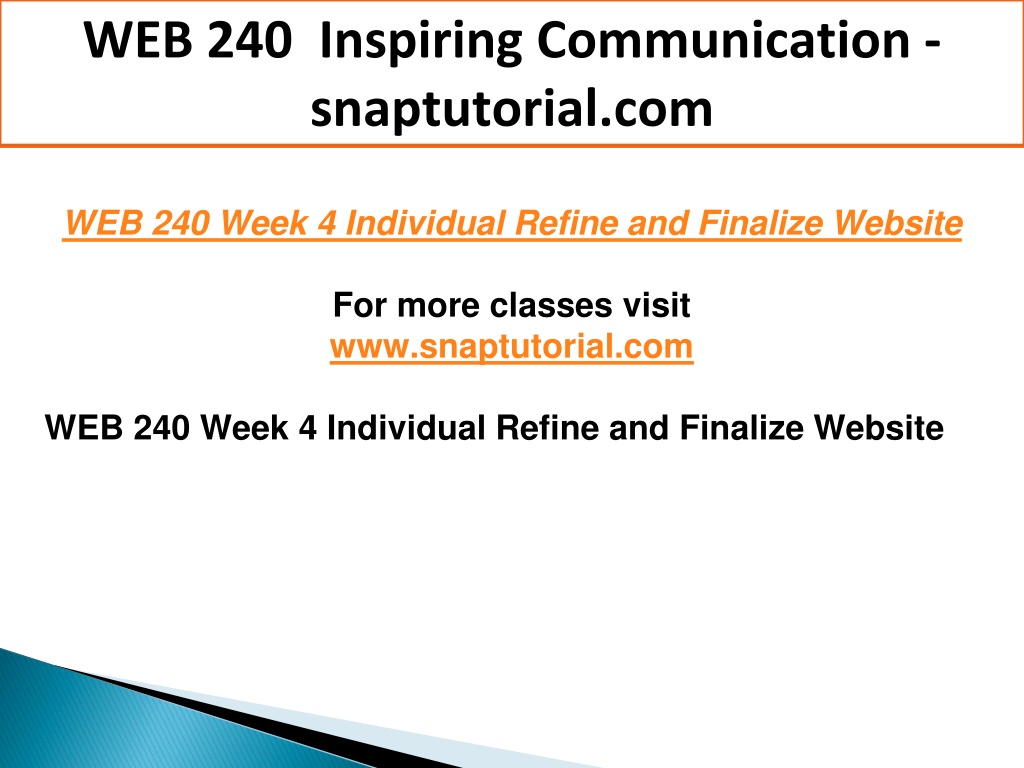 WEB 240 Inspiring Communication - snaptutorial.com

WEB 240 Week 4 Individual Refine and Finalize Website

For more classes visit
www.snaptutorial.com

WEB 240 Week 4 Individual Refine and Finalize Website